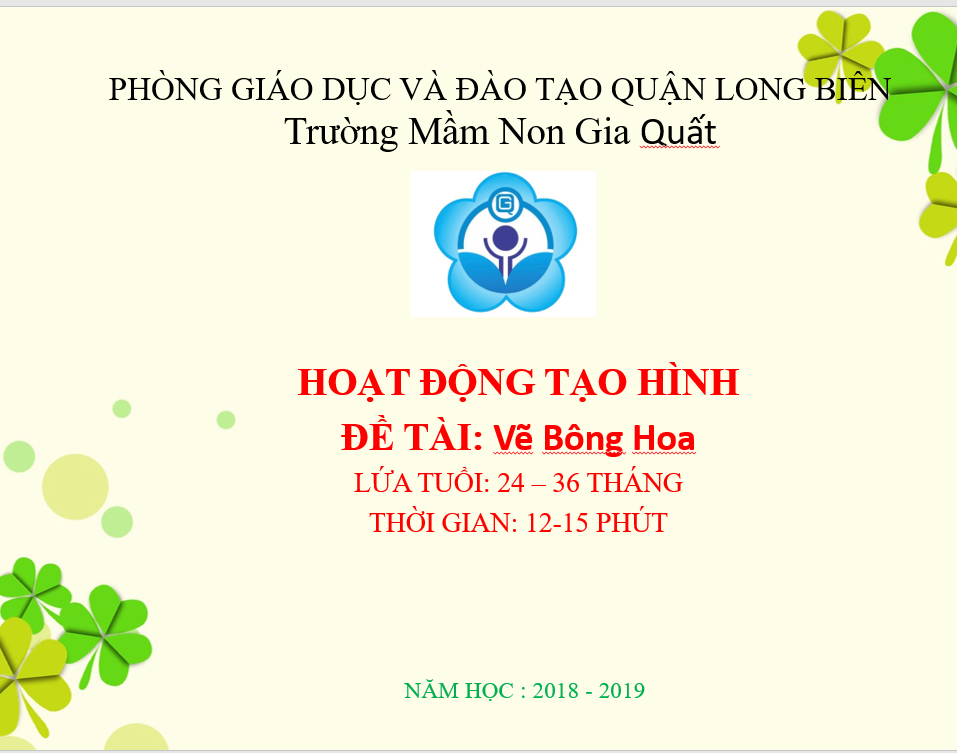 PHÒNG GIÁO DỤC VÀ ĐÀO TẠO QUẬN LONG BIÊN
Trường Mầm Non Gia Quất

G

HOẠT ĐỘNG TẠO HÌNH
ĐỀ TÀI: Vẽ Bông Hoa
LỨA TUỔI: 24 – 36 THÁNG
THỜI GIAN: 12-15 PHÚT

NĂM HỌC : 2018 - 2019